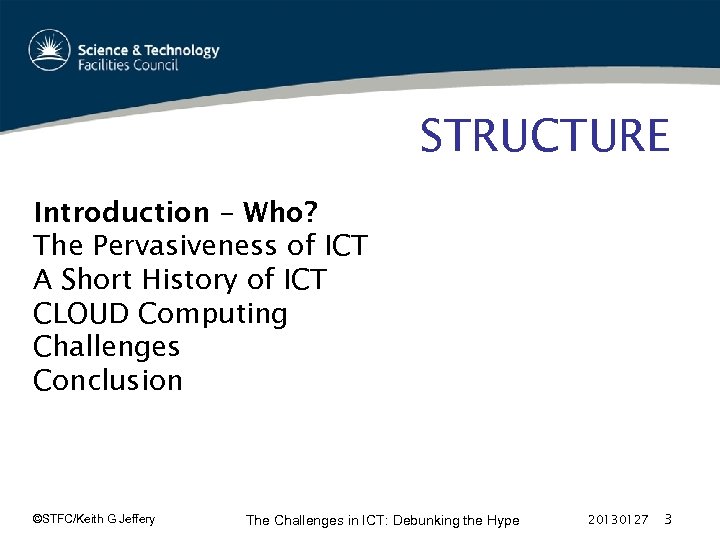 Science & Technology Facilities Council

STRUCTURE

Introduction – Who?
The Pervasiveness of ICT
A Short History of ICT
CLOUD Computing
Challenges
Conclusion

©STFC/Keith G Jeffery

The Challenges in ICT: Debunking the Hype

20130127 3